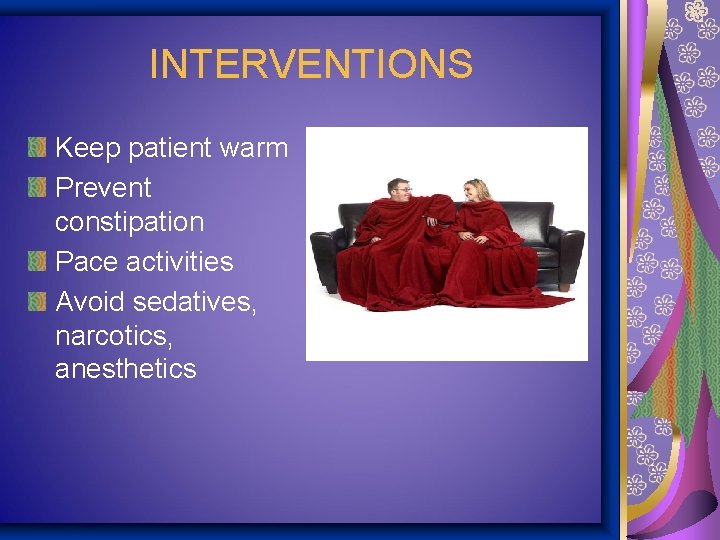 INTERVENTIONS

Keep patient warm
Prevent constipation
Pace activities
Avoid sedatives, narcotics, anesthetics